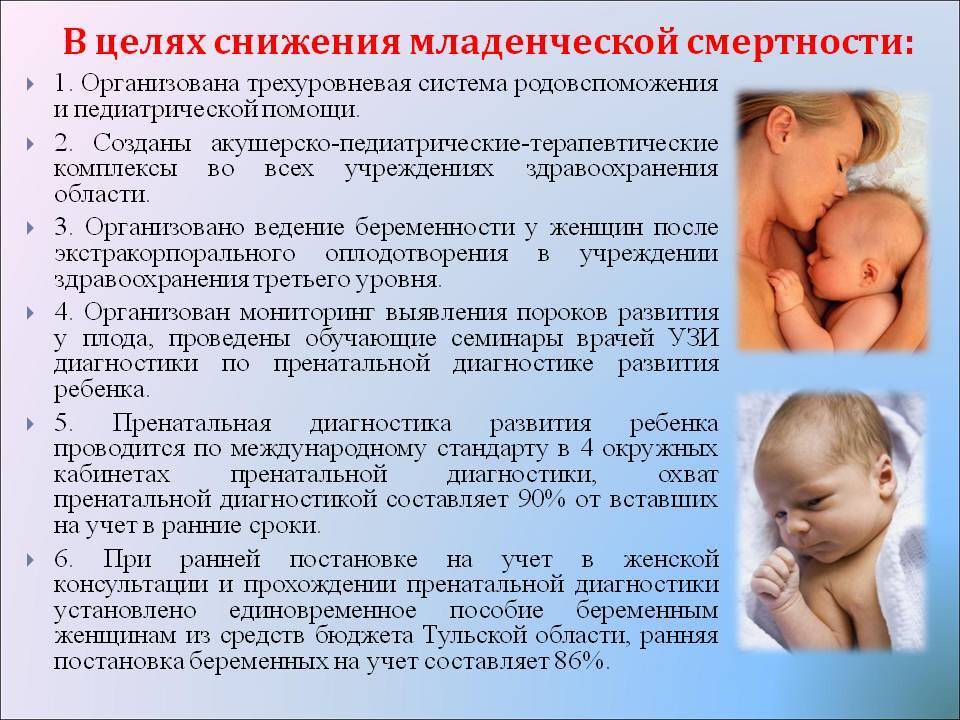 В целях снижения младенческой смертности:

1. Организована трехуровневая система родовспоможения и педиатрической помощи.

2. Созданы акушерско-педиатрические-терапевтические комплексы во всех учреждениях здравоохранения области.

3. Организовано ведение беременности у женщин после экстракорпорального оплодотворения в учреждении здравоохранения третьего уровня.

4. Организован мониторинг выявления пороков развития у плода, проведены обучающие семинары врачей УЗИ диагностики по пренатальной диагностике развития ребенка.

5. Пренатальная диагностика развития ребенка проводится по международному стандарту в 4 окружных кабинетах пренатальной диагностики, охват пренатальной диагностикой составляет 90% от вставших на учет в ранние сроки.

6. При ранней постановке на учет в женской консультации и прохождении пренатальной диагностики установлено единовременное пособие беременным женщинам из средств бюджета Тульской области, ранняя постановка беременных на учет составляет 86%.